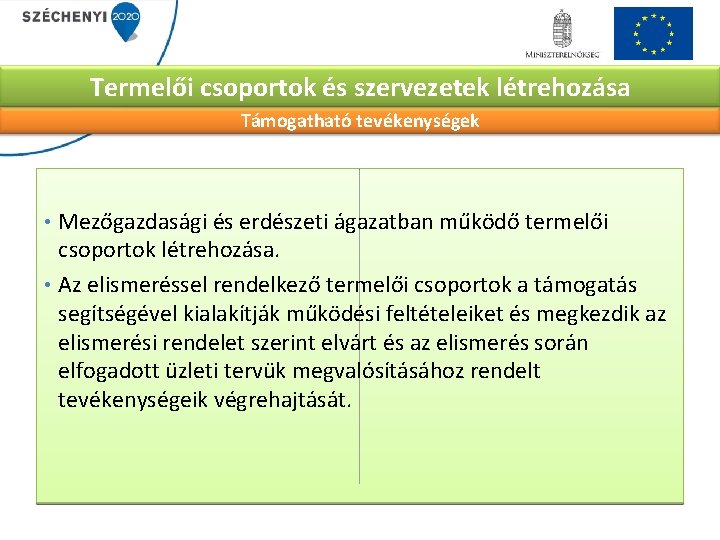 SZÉCHENYI 2020

MINISZTERELNÖKSÉG

Termelői csoportok és szervezetek létrehozása

Támogatható tevékenységek

• Mezőgazdasági és erdészeti ágazatban működő termelői csoportok létrehozása.

• Az elismeréssel rendelkező termelői csoportok a támogatás segítségével kialakítják működési feltételeiket és megkezdik az elismerési rendelet szerint elvárt és az elismerés során elfogadott üzleti tervük megvalósításához rendelt tevékenységeik végrehajtását.